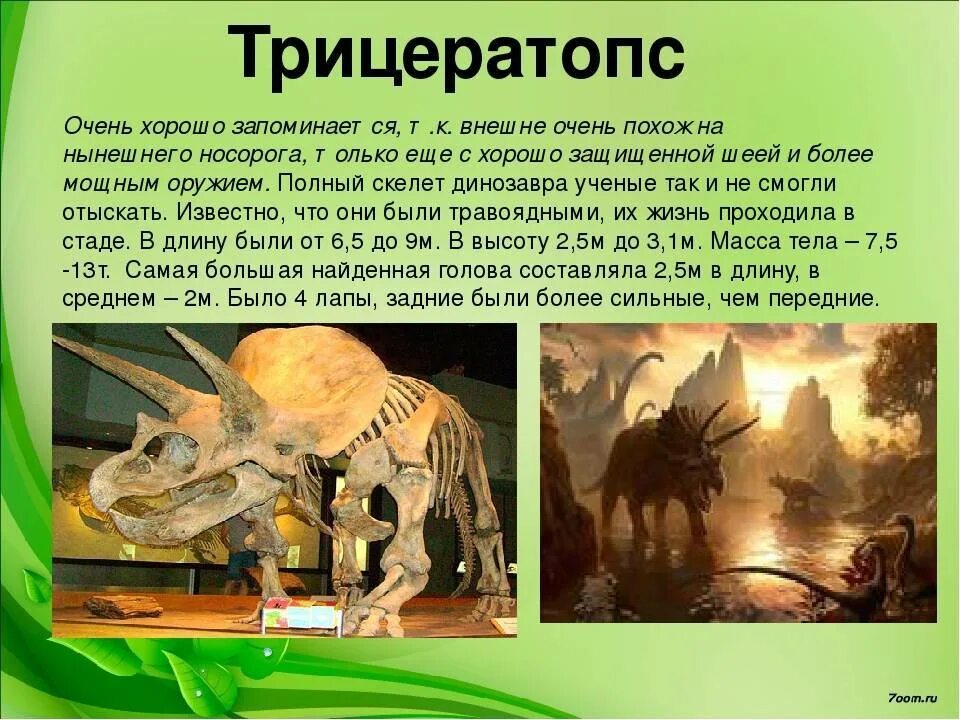 Трицератопс

Очень хорошо запоминает ся, т .к. внешне очень похож на нынешнего носорога, т олько еще с хорошо защищенной шеей и более мощным оружием. Полный скелет динозавра ученые так и не смогли отыскать. Известно, что они были травоядными, их жизнь проходила в стаде. В длину были от 6,5 до 9м. В высоту 2,5м до 3,1м. Масса тела – 7,5 -13т. Самая большая найденная голова составляла 2,5м в длину, в среднем – 2м. Было 4 лапы, задние были более сильные, чем передние.

7oom.ru